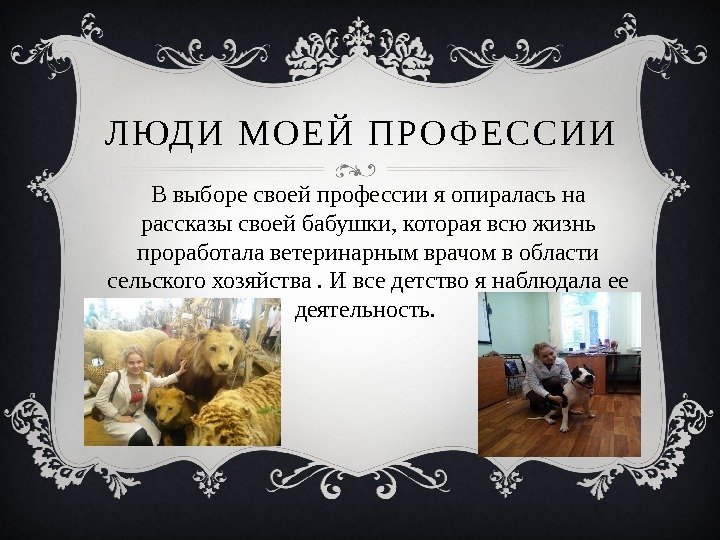 ЛЮДИ МОЕЙ ПРОФЕССИИ

В выборе своей профессии я опиралась на рассказы своей бабушки, которая всю жизнь проработала ветеринарным врачом в области сельского хозяйства . И все детство я наблюдала ее деятельность.